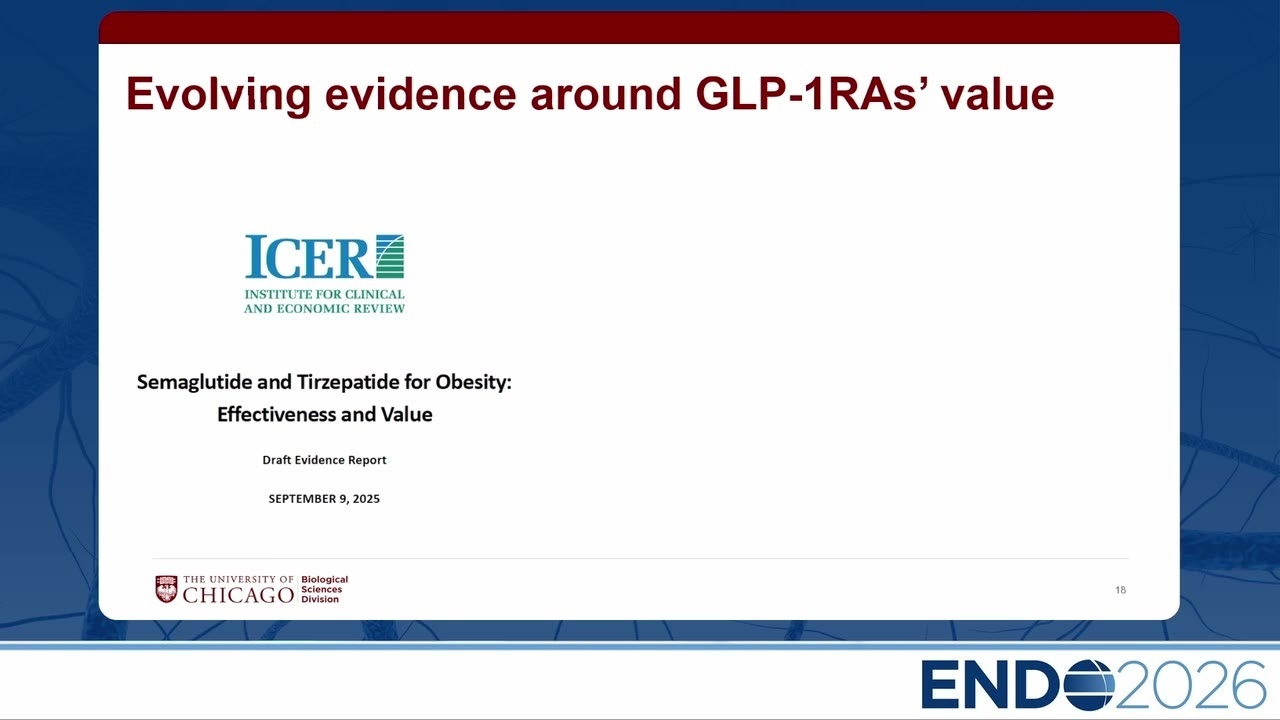 Evolving evidence around GLP-1RAs' value

ICER
INSTITUTE FOR CLINICAL AND ECONOMIC REVIEW

Semaglutide and Tirzepatide for Obesity: Effectiveness and Value

Draft Evidence Report

SEPTEMBER 9, 2025

THE UNIVERSITY OF CHICAGO Biological Sciences Division

18

ENDO2026